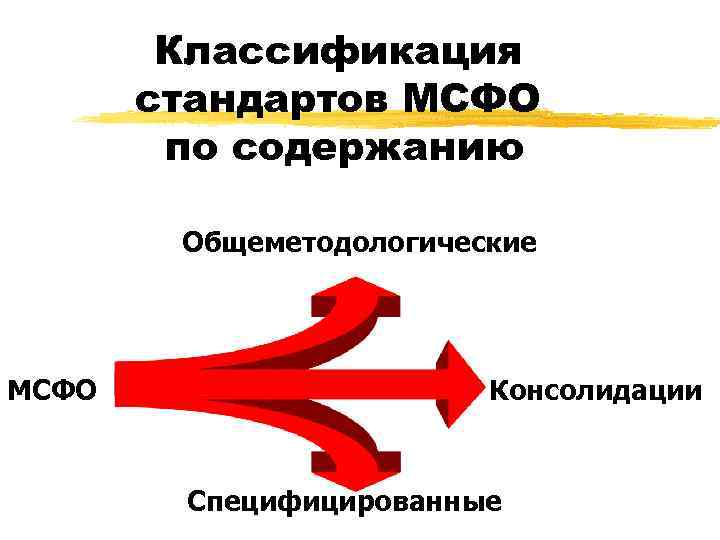 Классификация стандартов МСФО по содержанию

Общеметодологические

МСФО

Консолидации

Специфицированные